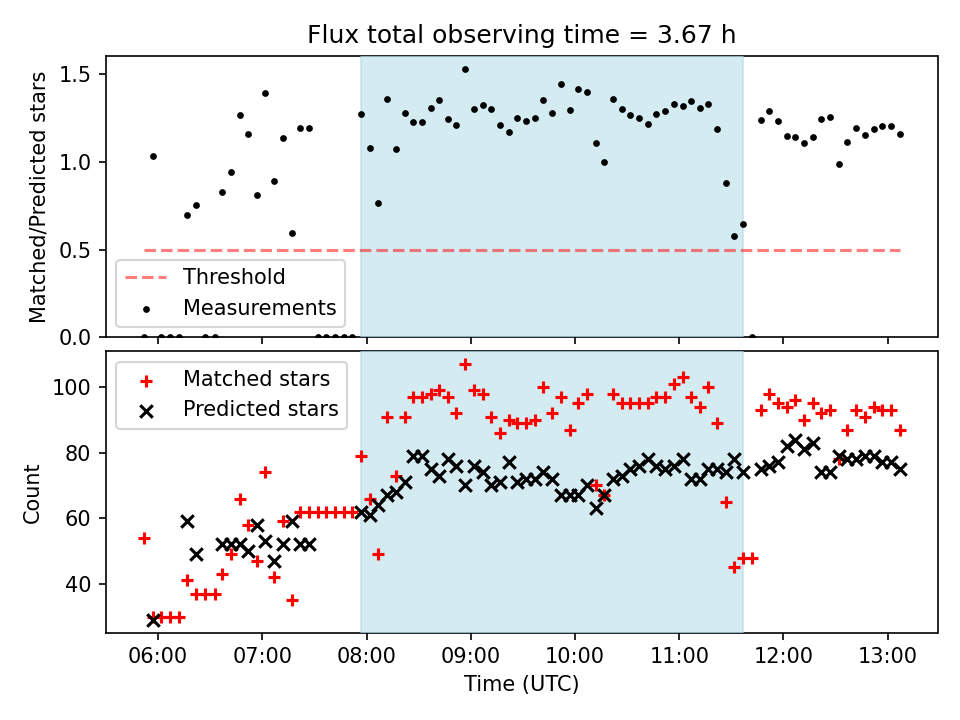 Flux total observing time = 3.67 h

Matched/Predicted stars

1.5
1.0
0.5
0.0

Threshold
Measurements

Matched stars
Predicted stars

Count

100
80
60
40

06:00 07:00 08:00 09:00 10:00 11:00 12:00 13:00
Time (UTC)